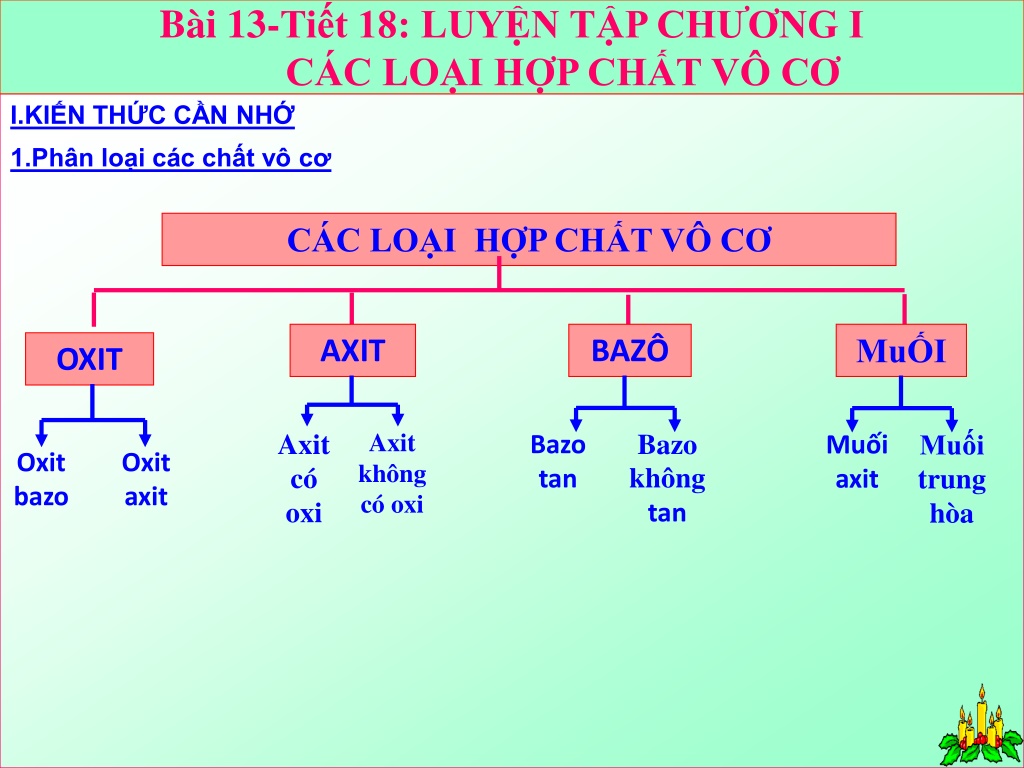 Bài 13-Tiết 18: LUYỆN TẬP CHƯƠNG I
CÁC LOẠI HỢP CHẤT VÔ CƠ

I.KIẾN THỨC CẦN NHỚ

1.Phân loại các chất vô cơ

CÁC LOẠI HỢP CHẤT VÔ CƠ

OXIT

AXIT

BAZÔ

MuỐI

Oxit bazo

Oxit axit

Axit có oxi

Axit không có oxi

Bazo tan

Bazo không tan

Muối axit

Muối trung hòa